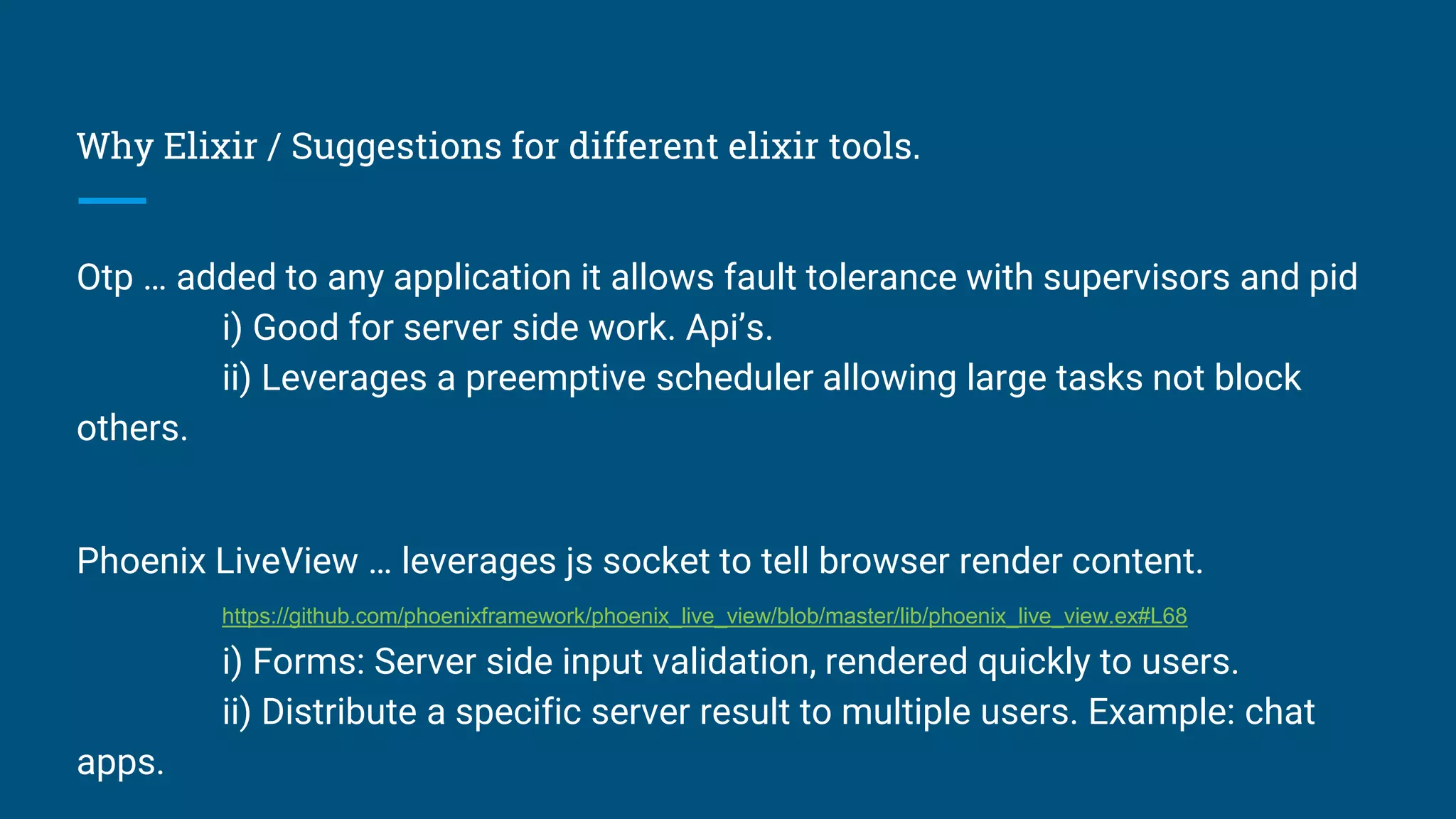 Why Elixir / Suggestions for different elixir tools.

Otp … added to any application it allows fault tolerance with supervisors and pid
i) Good for server side work. Api’s.
ii) Leverages a preemptive scheduler allowing large tasks not block others.

Phoenix LiveView … leverages js socket to tell browser render content.
https://github.com/phoenixframework/phoenix_live_view/blob/master/lib/phoenix_live_view.ex#L68
i) Forms: Server side input validation, rendered quickly to users.
ii) Distribute a specific server result to multiple users. Example: chat apps.